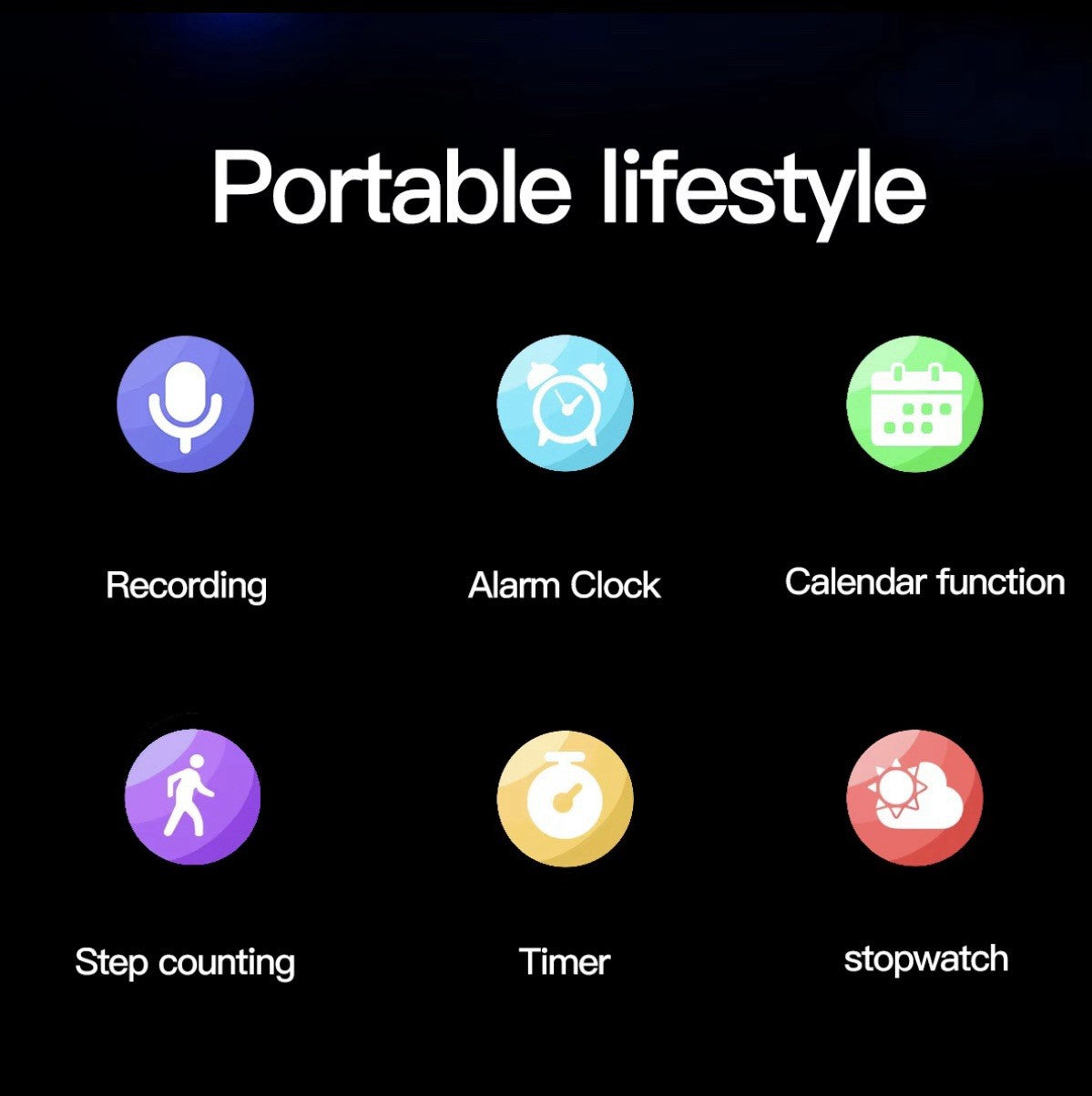 Portable lifestyle

Recording

Alarm Clock

Calendar function

Step counting

Timer

stopwatch